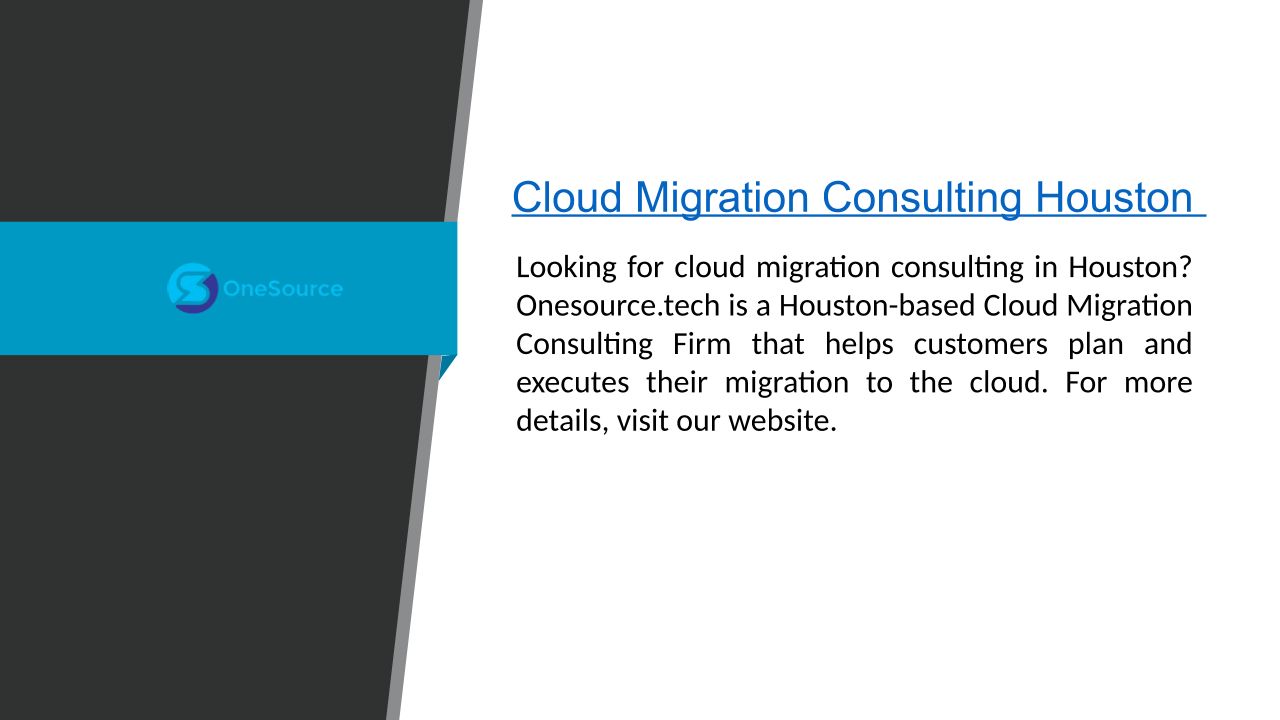 OneSource

Cloud Migration Consulting Houston

Looking for cloud migration consulting in Houston? Onesource.tech is a Houston-based Cloud Migration Consulting Firm that helps customers plan and executes their migration to the cloud. For more details, visit our website.